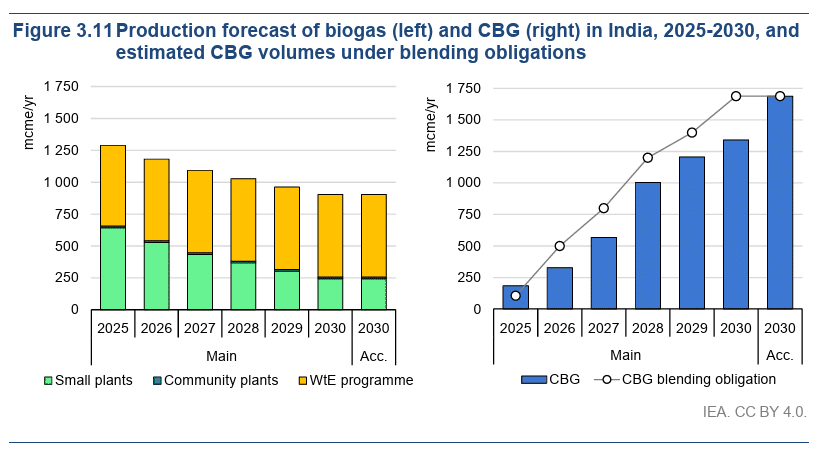 Figure 3.11 Production forecast of biogas (left) and CBG (right) in India, 2025-2030, and estimated CBG volumes under blending obligations

mcme/yr

1 750
1 500
1 250
1 000
750
500
250
0

2025 2026 2027 2028 2029 2030 2030

Main Acc.

Small plants Community plants WtE programme

mcme/yr

1 750
1 500
1 250
1 000
750
500
250
0

2025 2026 2027 2028 2029 2030 2030

Main Acc.

CBG CBG blending obligation

IEA. CC BY 4.0.